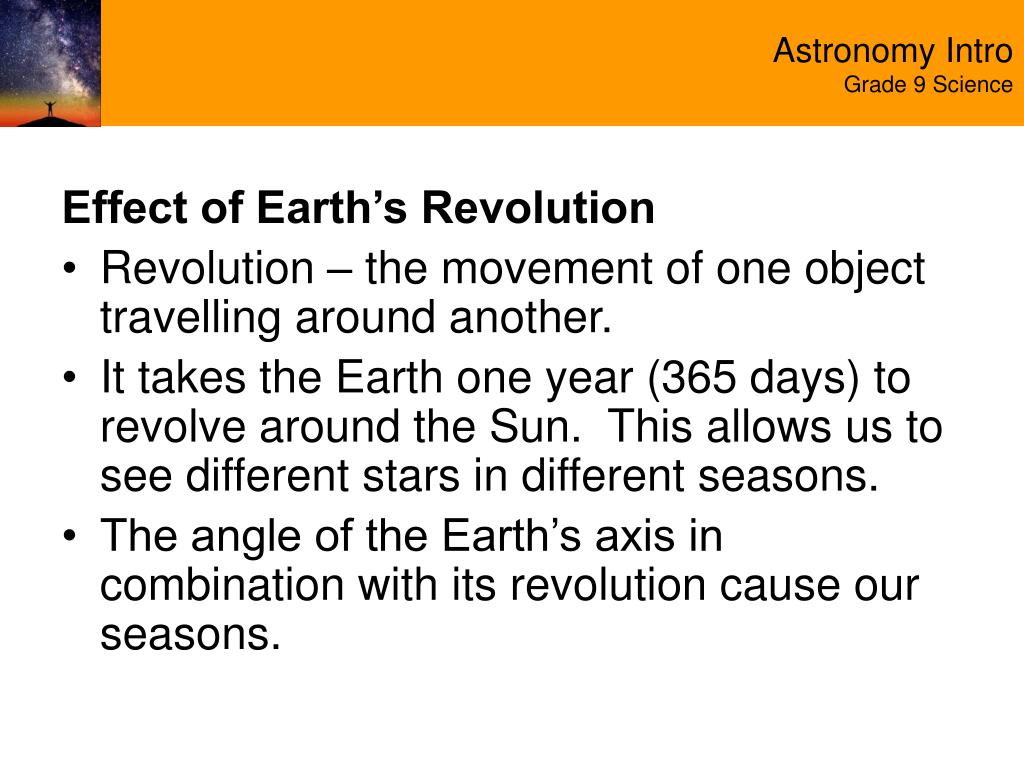 Astronomy Intro
Grade 9 Science

Effect of Earth’s Revolution

• Revolution – the movement of one object travelling around another.
• It takes the Earth one year (365 days) to revolve around the Sun. This allows us to see different stars in different seasons.
• The angle of the Earth’s axis in combination with its revolution cause our seasons.